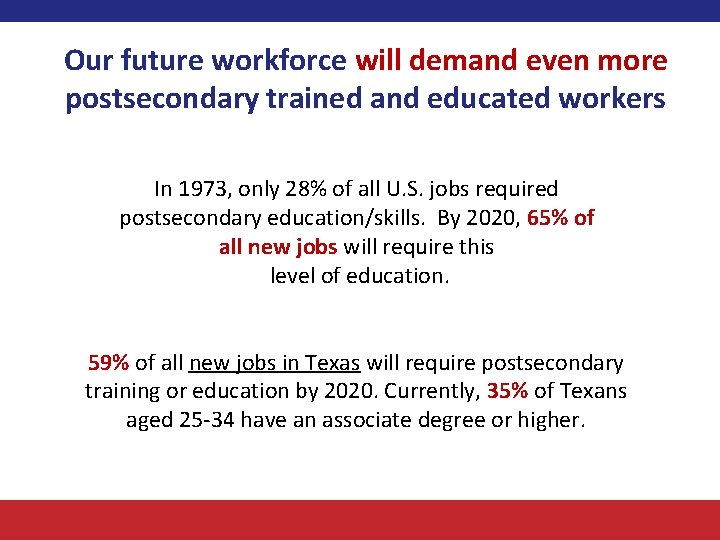 Our future workforce will demand even more postsecondary trained and educated workers

In 1973, only 28% of all U.S. jobs required postsecondary education/skills. By 2020, 65% of all new jobs will require this level of education.

59% of all new jobs in Texas will require postsecondary training or education by 2020. Currently, 35% of Texans aged 25-34 have an associate degree or higher.